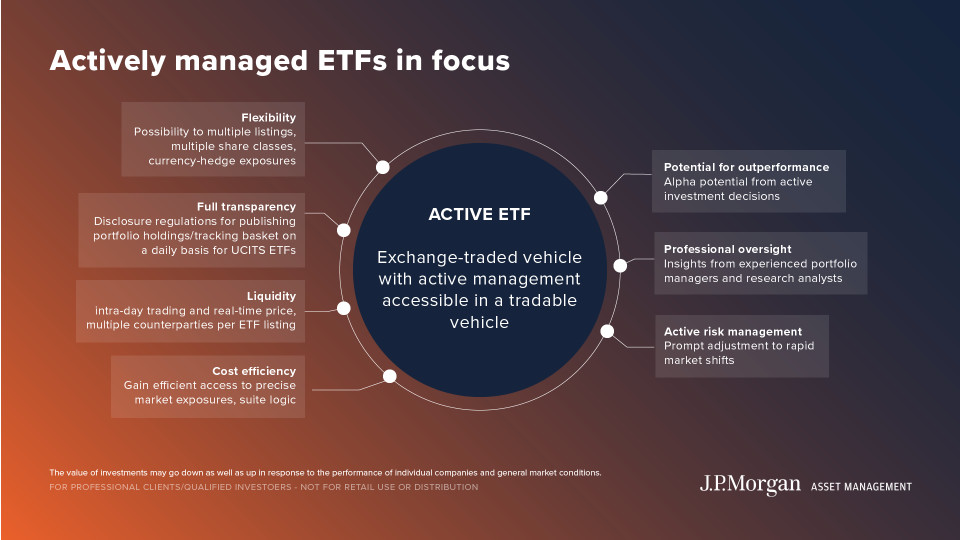 Actively managed ETFs in focus

Flexibility
Possibility to multiple listings, multiple share classes, currency-hedge exposures

Full transparency
Disclosure regulations for publishing portfolio holdings/tracking basket on a daily basis for UCITS ETFs

Liquidity
intra-day trading and real-time price, multiple counterparties per ETF listing

Cost efficiency
Gain efficient access to precise market exposures, suite logic

ACTIVE ETF

Exchange-traded vehicle with active management accessible in a tradable vehicle

Potential for outperformance
Alpha potential from active investment decisions

Professional oversight
Insights from experienced portfolio managers and research analysts

Active risk management
Prompt adjustment to rapid market shifts

The value of investments may go down as well as up in response to the performance of individual companies and general market conditions.
FOR PROFESSIONAL CLIENTS/QUALIFIED INVESTOERS - NOT FOR RETAIL USE OR DISTRIBUTION

J.P.Morgan ASSET MANAGEMENT